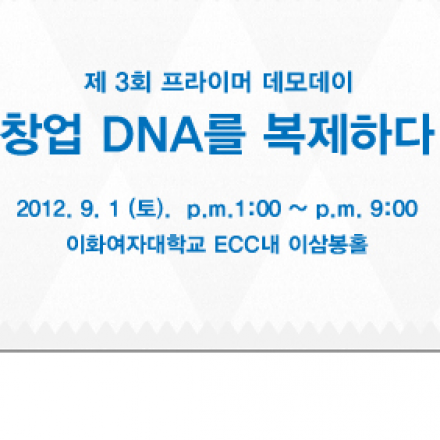 제 3회 프라이머 데모데이
창업 DNA를 복제하다

2012. 9. 1 (토). p.m.1:00 ~ p.m. 9:00
이화여자대학교 ECC내 이삼봉홀